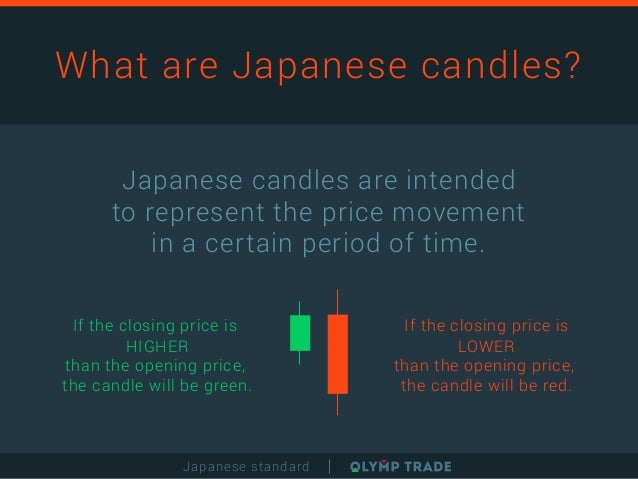 What are Japanese candles?

Japanese candles are intended to represent the price movement in a certain period of time.

If the closing price is HIGHER than the opening price, the candle will be green.

If the closing price is LOWER than the opening price, the candle will be red.

Japanese standard | OLYMP TRADE